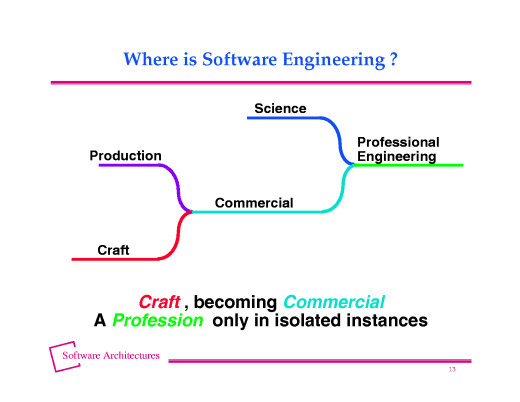 Where is Software Engineering ?

Science

Production

Professional Engineering

Commercial

Craft

Craft , becoming Commercial
A Profession only in isolated instances

Software Architectures

13